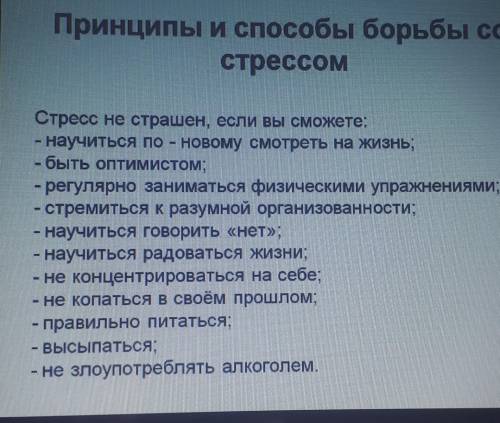 Принципы и способы борьбы со стрессом

Стресс не страшен, если вы сможете:
- научиться по - новому смотреть на жизнь;
- быть оптимистом;
- регулярно заниматься физическими упражнениями;
- стремиться к разумной организованности;
- научиться говорить «нет»;
- научиться радоваться жизни;
- не концентрироваться на себе;
- не копаться в своём прошлом;
- правильно питаться;
- высыпаться;
- не злоупотреблять алкоголем.